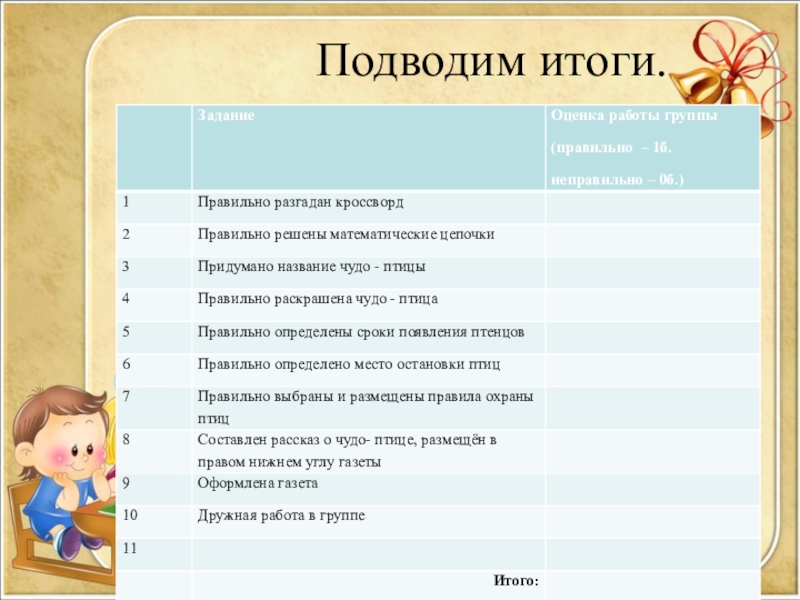 Подводим итоги.

| | Задание | Оценка работы группы (правильно – 1б. неправильно – 0б.) |
|---|---|---|
| 1 | Правильно разгадан кроссворд | |
| 2 | Правильно решены математические цепочки | |
| 3 | Придумано название чудо - птицы | |
| 4 | Правильно раскрашена чудо - птица | |
| 5 | Правильно определены сроки появления птенцов | |
| 6 | Правильно определено место остановки птиц | |
| 7 | Правильно выбраны и размещены правила охраны птиц | |
| 8 | Составлен рассказ о чудо- птице, размещён в правом нижнем углу газеты | |
| 9 | Оформлена газета | |
| 10 | Дружная работа в группе | |
| 11 | | |
| | Итого: | |